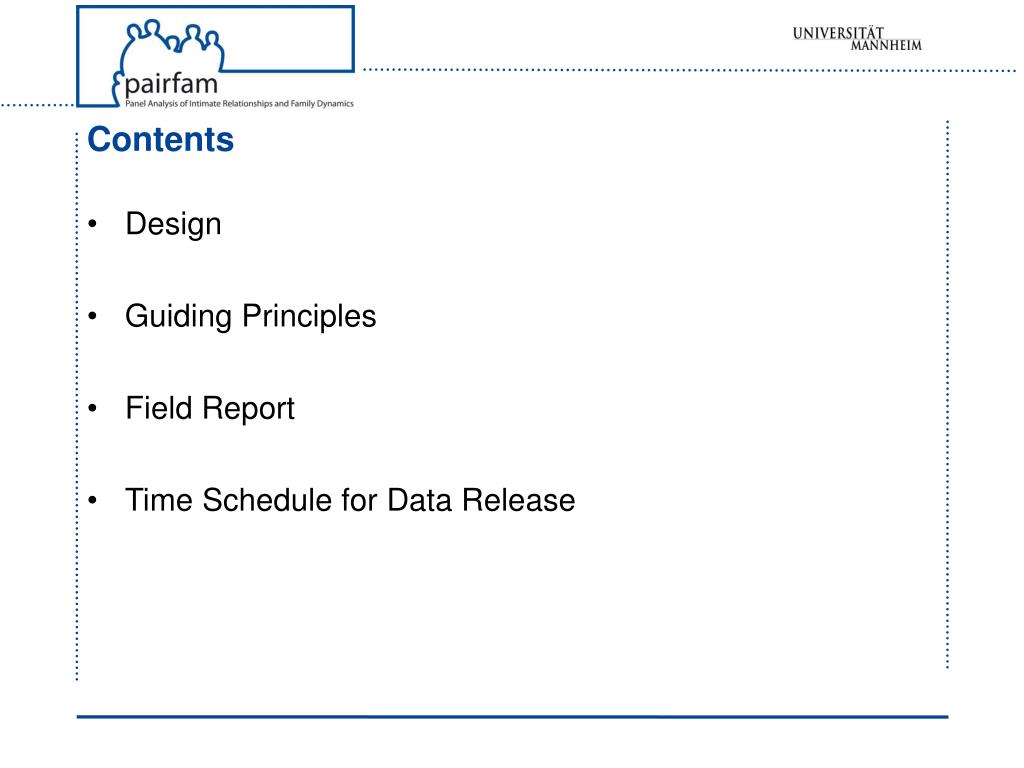 pairfam
Panel Analysis of Intimate Relationships and Family Dynamics

UNIVERSITÄT MANNHEIM

Contents

• Design

• Guiding Principles

• Field Report

• Time Schedule for Data Release